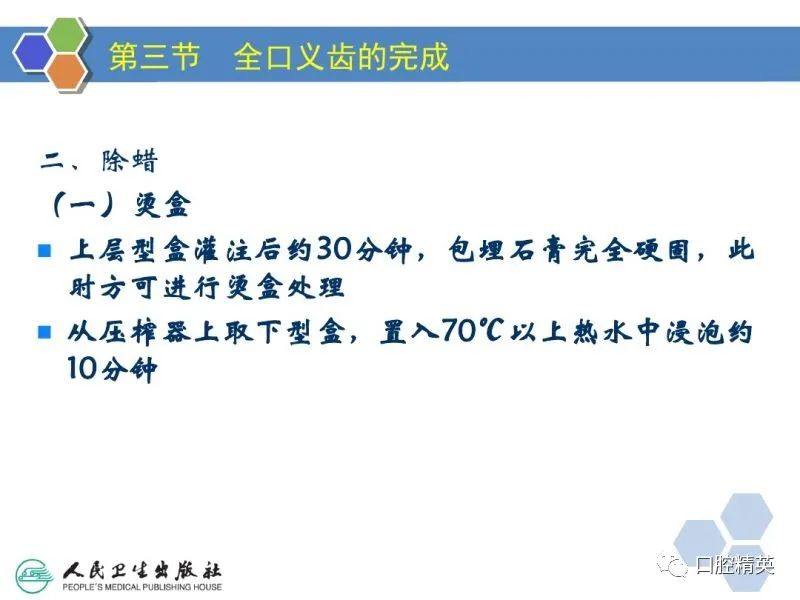 第三节　全口义齿的完成

二、除蜡

（一）烫盒

■ 上层型盒灌注后约30分钟，包埋石膏完全硬固，此时方可进行烫盒处理

■ 从压榨器上取下型盒，置入70℃以上热水中浸泡约10分钟

人民卫生出版社
PEOPLE'S MEDICAL PUBLISHING HOUSE

口腔精英